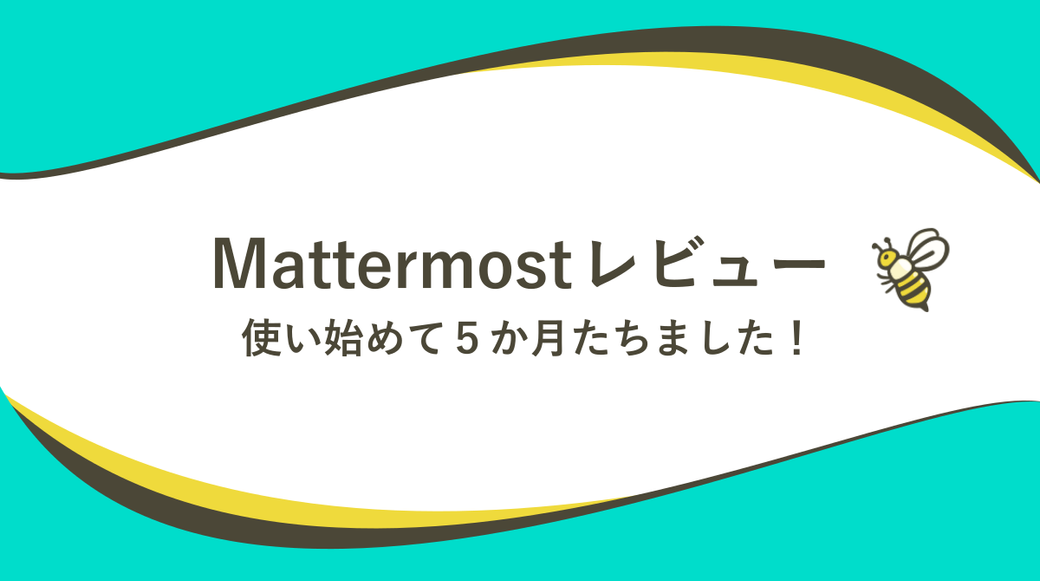 Mattermostレビュー
使い始めて５か月たちました！